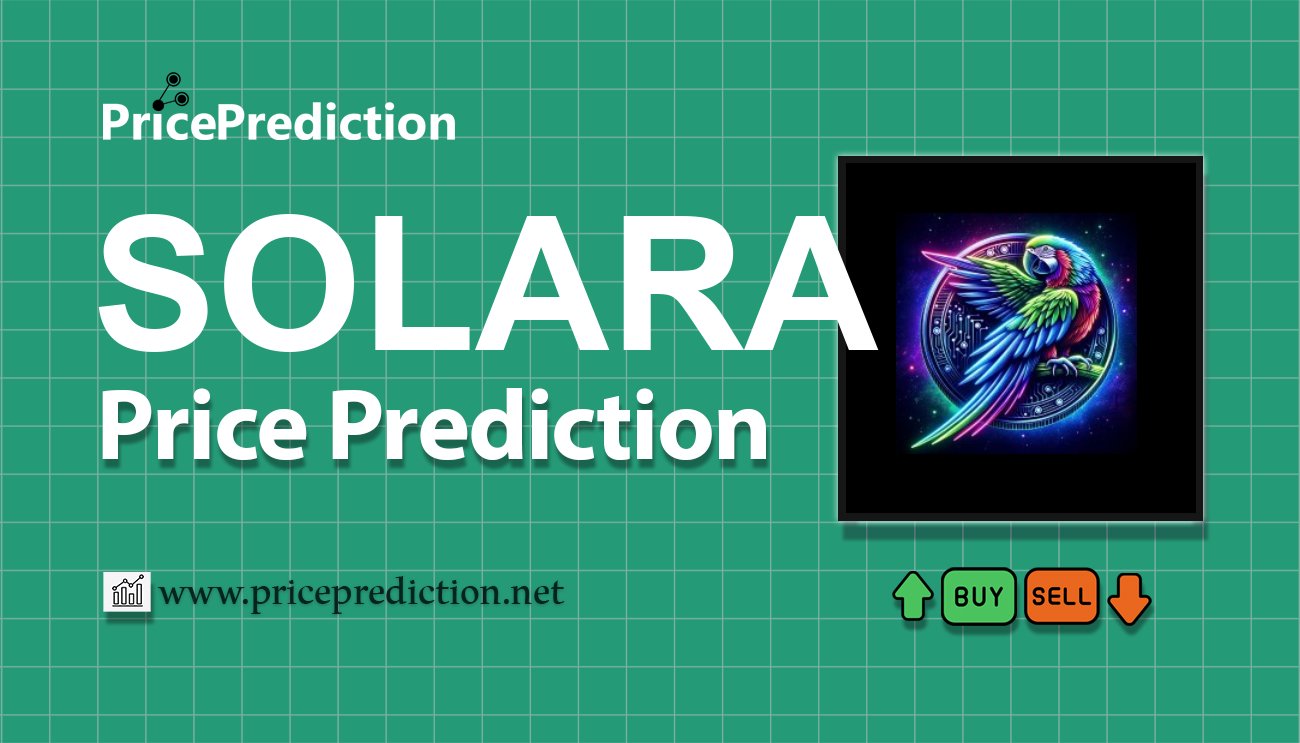 PricePrediction

SOLARA
Price Prediction

www.priceprediction.net

BUY SELL